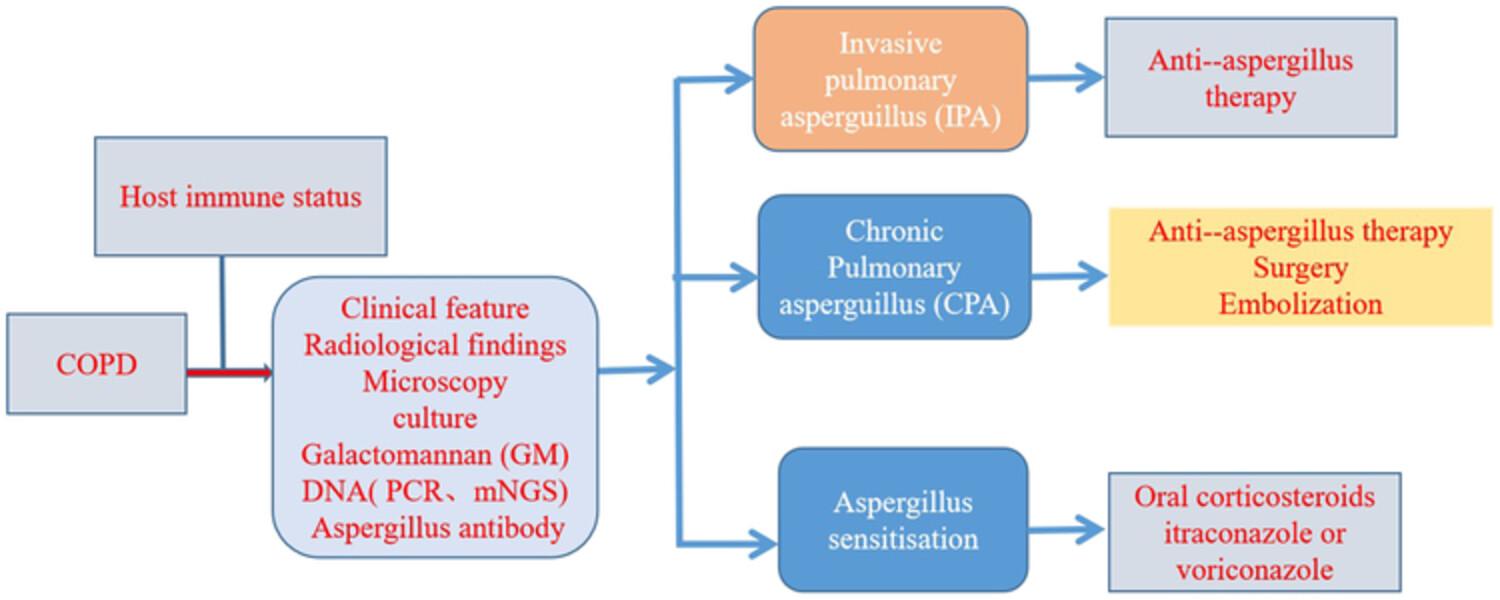 Host immune status

COPD

Clinical feature
Radiological findings
Microscopy
culture
Galactomannan (GM)
DNA( PCR、mNGS)
Aspergillus antibody

Invasive pulmonary asperguillus (IPA)

Anti--aspergillus therapy

Chronic Pulmonary asperguillus (CPA)

Anti--aspergillus therapy
Surgery
Embolization

Aspergillus sensitisation

Oral corticosteroids
itraconazole or
voriconazole